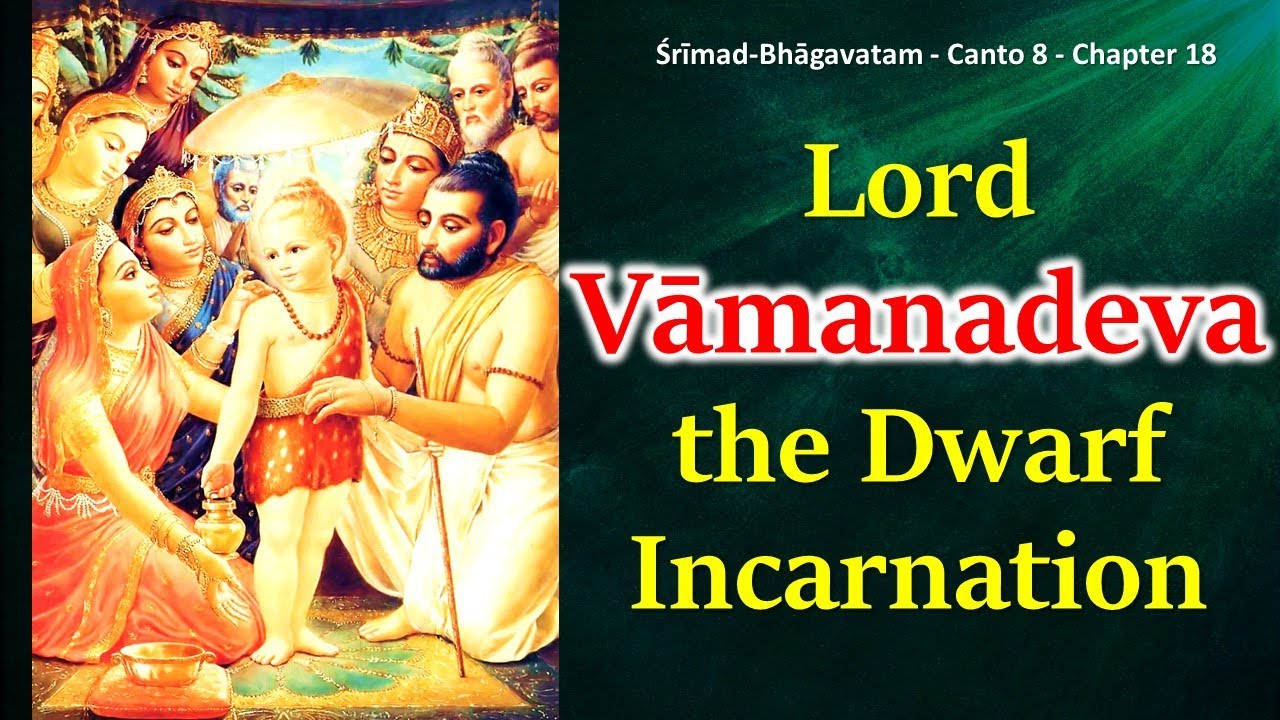 Śrīmad-Bhāgavatam - Canto 8 - Chapter 18

Lord Vāmanadeva the Dwarf Incarnation